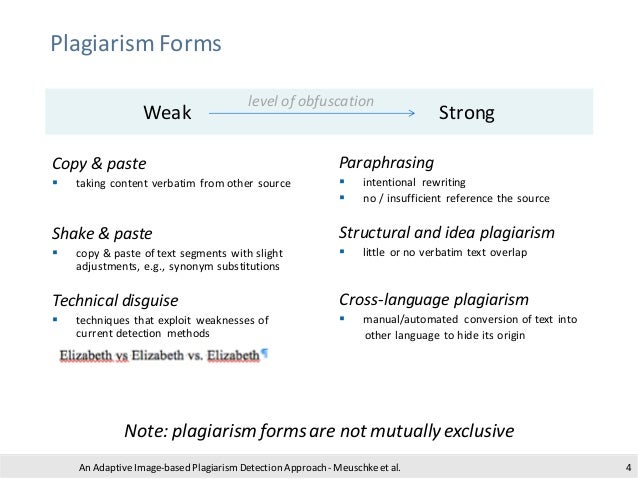 Plagiarism Forms

Weak level of obfuscation Strong

Copy & paste
- taking content verbatim from other source

Shake & paste
- copy & paste of text segments with slight adjustments, e.g., synonym substitutions

Technical disguise
- techniques that exploit weaknesses of current detection methods

Elizabeth vs Elizabeth vs. Elizabeth¶

Paraphrasing
- intentional rewriting
- no / insufficient reference the source

Structural and idea plagiarism
- little or no verbatim text overlap

Cross-language plagiarism
- manual/automated conversion of text into other language to hide its origin

Note: plagiarism forms are not mutually exclusive

An Adaptive Image-based Plagiarism Detection Approach - Meuschke et al.

4